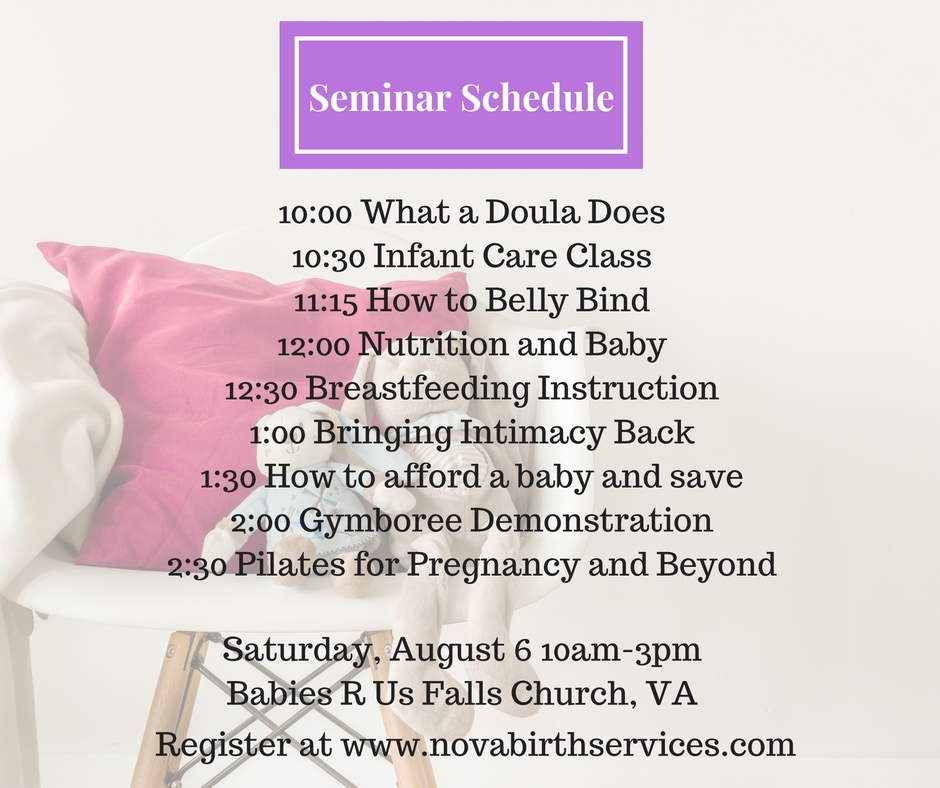 Seminar Schedule

10:00 What a Doula Does
10:30 Infant Care Class
11:15 How to Belly Bind
12:00 Nutrition and Baby
12:30 Breastfeeding Instruction
1:00 Bringing Intimacy Back
1:30 How to afford a baby and save
2:00 Gymboree Demonstration
2:30 Pilates for Pregnancy and Beyond

Saturday, August 6 10am-3pm
Babies R Us Falls Church, VA
Register at www.novabirthservices.com